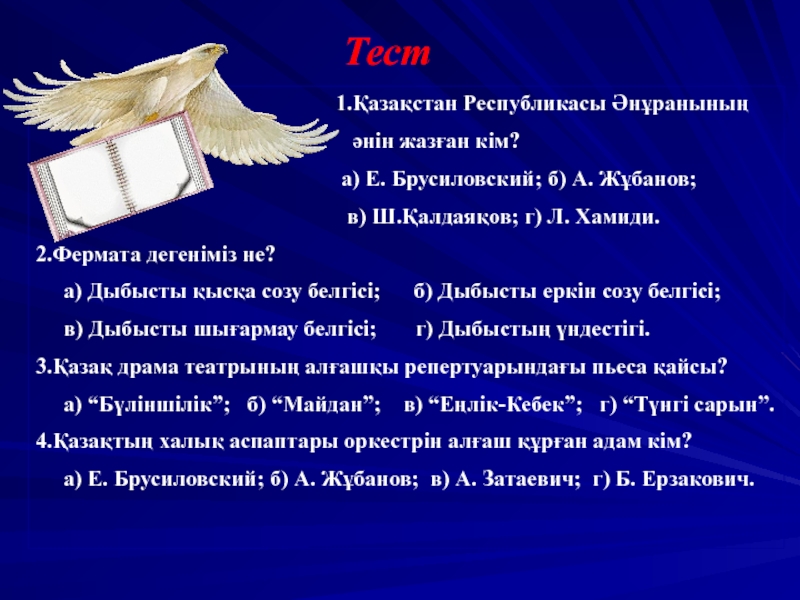 Тест

1.Қазақстан Республикасы Әнұранының әнін жазған кім?

а) Е. Брусиловский; б) А. Жұбанов;

в) Ш.Қалдаяқов; г) Л. Хамиди.

2.Фермата дегеніміз не?

а) Дыбысты қысқа созу белгісі; б) Дыбысты еркін созу белгісі;

в) Дыбысты шығармау белгісі; г) Дыбыстың үндестігі.

3.Қазақ драма театрының алғашқы репертуарындағы пьеса қайсы?

а) “Бүліншілік”; б) “Майдан”; в) “Еңлік-Кебек”; г) “Түнгі сарын”.

4.Қазақтың халық аспаптары оркестрін алғаш құрған адам кім?

а) Е. Брусиловский; б) А. Жұбанов; в) А. Затаевич; г) Б. Ерзакович.